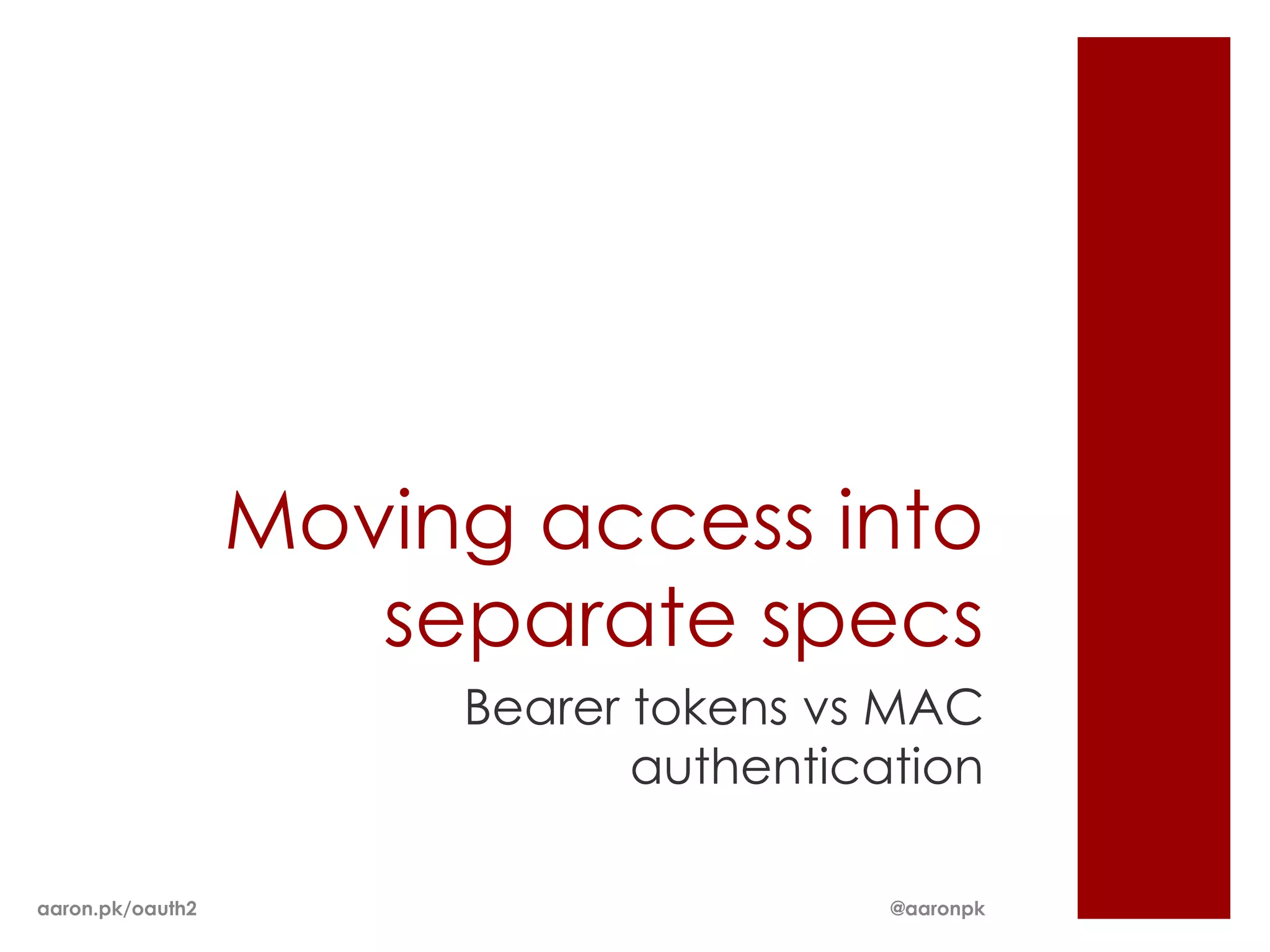 Moving access into separate specs

Bearer tokens vs MAC authentication

aaron.pk/oauth2

@aaronpk